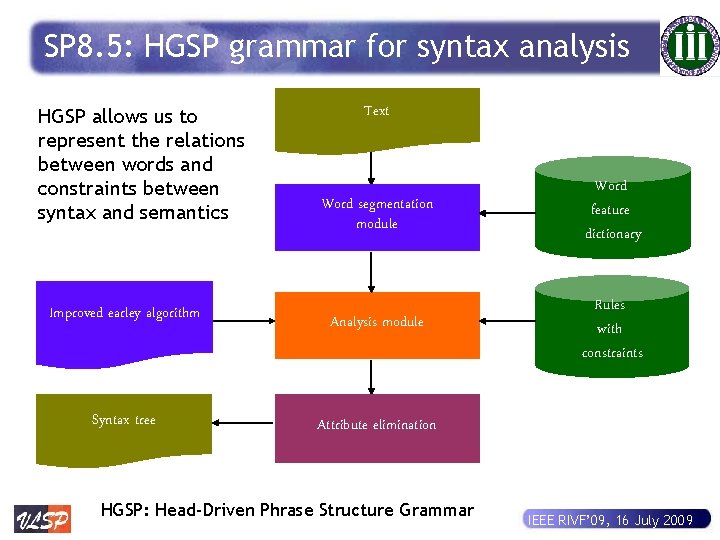 SP8.5: HGSP grammar for syntax analysis

HGSP allows us to represent the relations between words and constraints between syntax and semantics

Text

Word segmentation module

Word feature dictionary

Improved earley algorithm

Analysis module

Rules with constraints

Syntax tree

Attribute elimination

VLSP

HGSP: Head-Driven Phrase Structure Grammar

IEEE RIVF'09, 16 July 2009